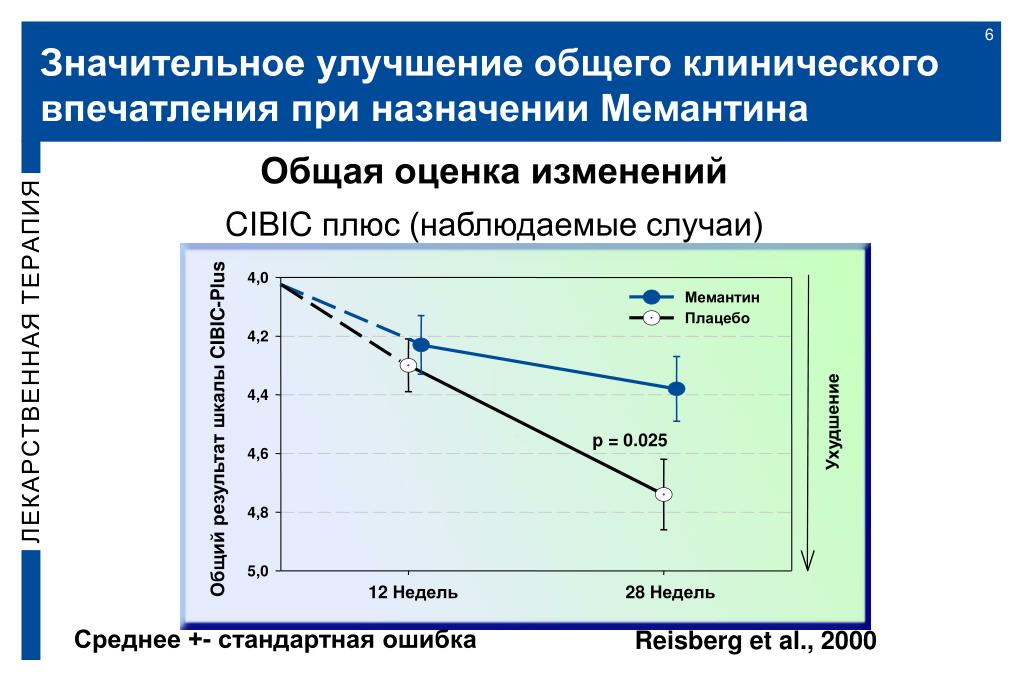 6

Значительное улучшение общего клинического впечатления при назначении Мемантина

ЛЕКАРСТВЕННАЯ ТЕРАПИЯ

Общая оценка изменений

CIBIC плюс (наблюдаемые случаи)

Общий результат шкалы CIBIC-Plus

4,0
4,2
4,4
4,6
4,8
5,0

Мемантин
Плацебо

p = 0.025

Ухудшение

12 Недель
28 Недель

Среднее +- стандартная ошибка

Reisberg et al., 2000